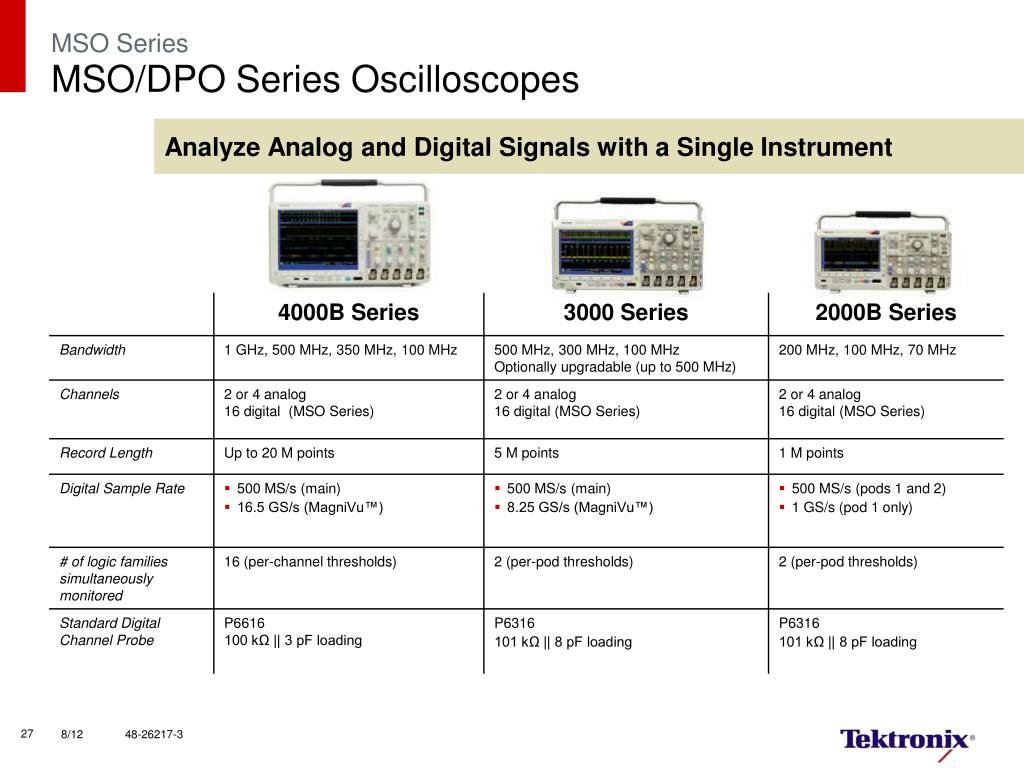 MSO Series
MSO/DPO Series Oscilloscopes

Analyze Analog and Digital Signals with a Single Instrument

| | 4000B Series | 3000 Series | 2000B Series |
|---|---|---|---|
| Bandwidth | 1 GHz, 500 MHz, 350 MHz, 100 MHz | 500 MHz, 300 MHz, 100 MHz Optionally upgradable (up to 500 MHz) | 200 MHz, 100 MHz, 70 MHz |
| Channels | 2 or 4 analog 16 digital (MSO Series) | 2 or 4 analog 16 digital (MSO Series) | 2 or 4 analog 16 digital (MSO Series) |
| Record Length | Up to 20 M points | 5 M points | 1 M points |
| Digital Sample Rate | ▪ 500 MS/s (main) ▪ 16.5 GS/s (MagniVu™) | ▪ 500 MS/s (main) ▪ 8.25 GS/s (MagniVu™) | ▪ 500 MS/s (pods 1 and 2) ▪ 1 GS/s (pod 1 only) |
| # of logic families simultaneously monitored | 16 (per-channel thresholds) | 2 (per-pod thresholds) | 2 (per-pod thresholds) |
| Standard Digital Channel Probe | P6616 100 kΩ \|\| 3 pF loading | P6316 101 kΩ \|\| 8 pF loading | P6316 101 kΩ \|\| 8 pF loading |

27 8/12 48-26217-3

Tektronix®